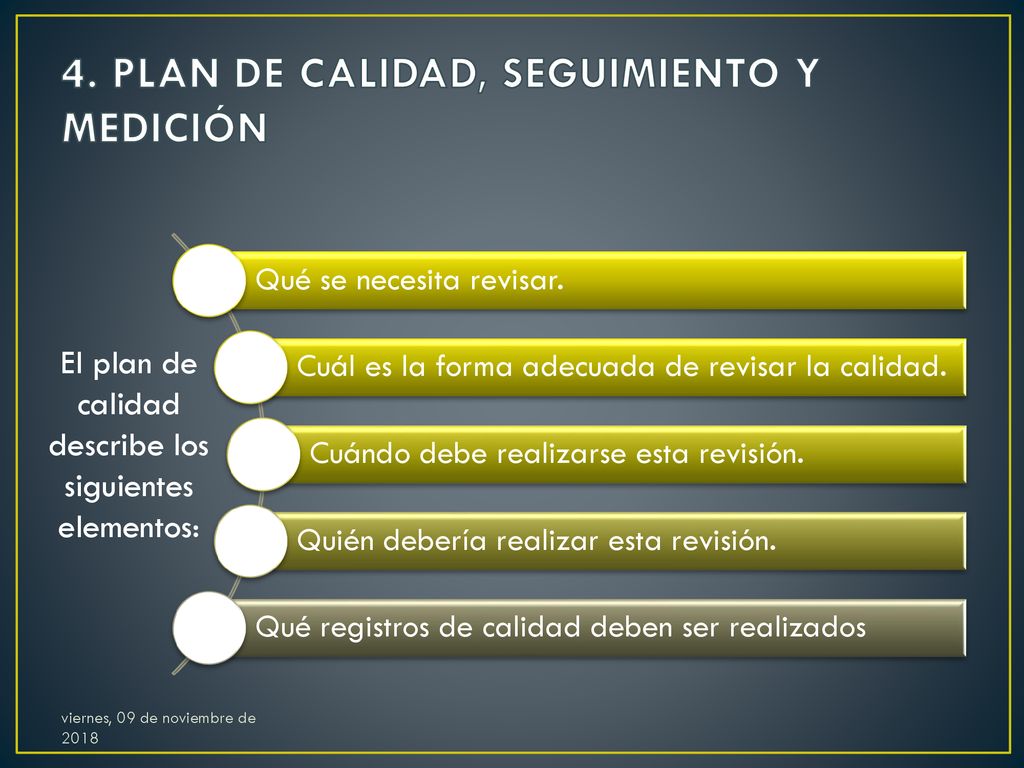 4. PLAN DE CALIDAD, SEGUIMIENTO Y MEDICIÓN

El plan de calidad describe los siguientes elementos:

Qué se necesita revisar.

Cuál es la forma adecuada de revisar la calidad.

Cuándo debe realizarse esta revisión.

Quién debería realizar esta revisión.

Qué registros de calidad deben ser realizados

viernes, 09 de noviembre de 2018